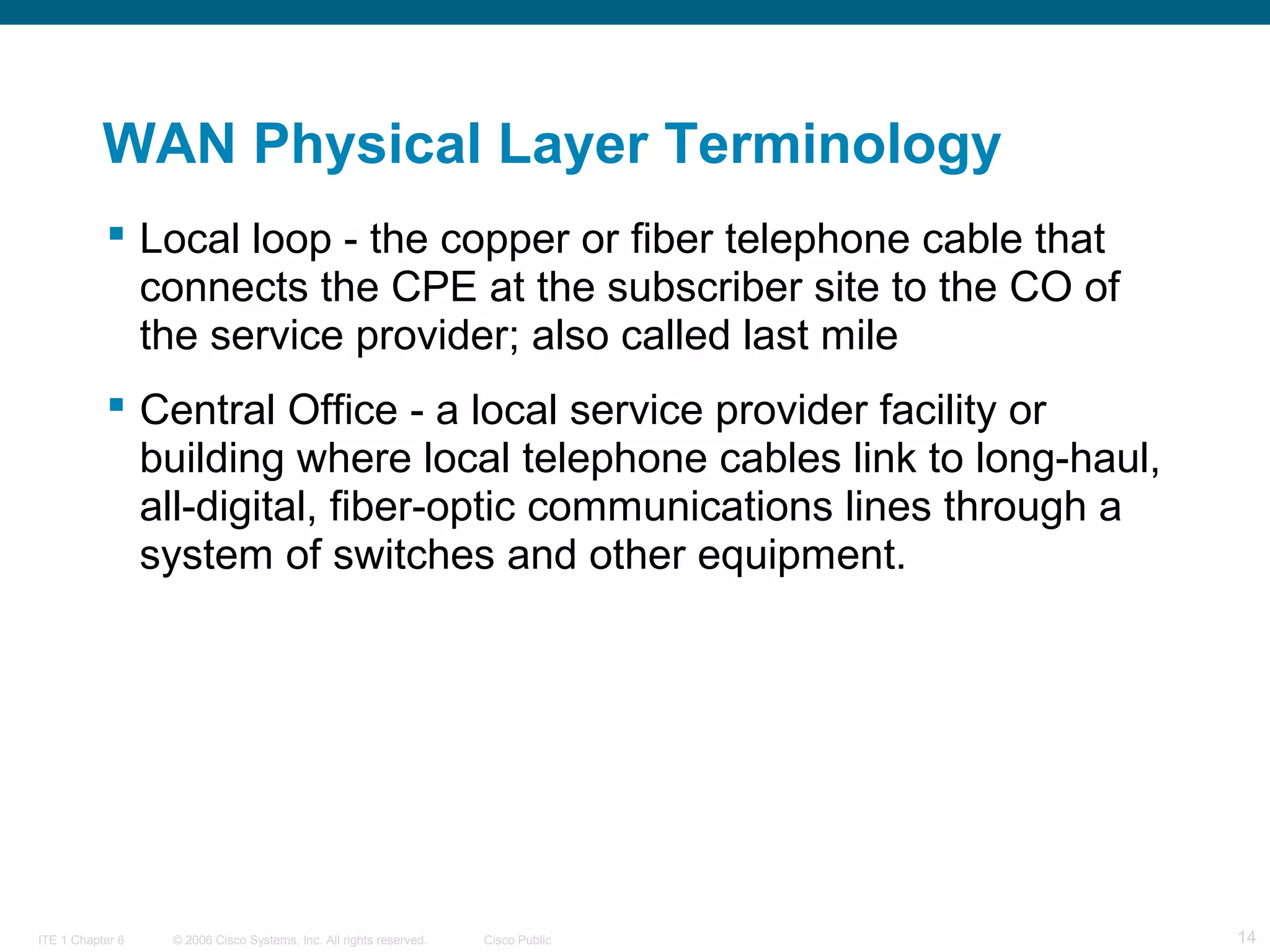 WAN Physical Layer Terminology

▪ Local loop - the copper or fiber telephone cable that connects the CPE at the subscriber site to the CO of the service provider; also called last mile

▪ Central Office - a local service provider facility or building where local telephone cables link to long-haul, all-digital, fiber-optic communications lines through a system of switches and other equipment.

ITE 1 Chapter 6 © 2006 Cisco Systems, Inc. All rights reserved. Cisco Public 14